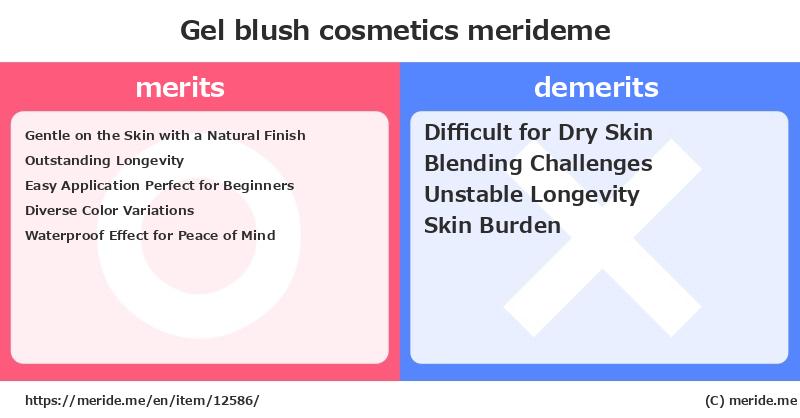 Gel blush cosmetics merideme

merits

Gentle on the Skin with a Natural Finish
Outstanding Longevity
Easy Application Perfect for Beginners
Diverse Color Variations
Waterproof Effect for Peace of Mind

demerits

Difficult for Dry Skin
Blending Challenges
Unstable Longevity
Skin Burden

https://meride.me/en/item/12586/

(C) meride.me